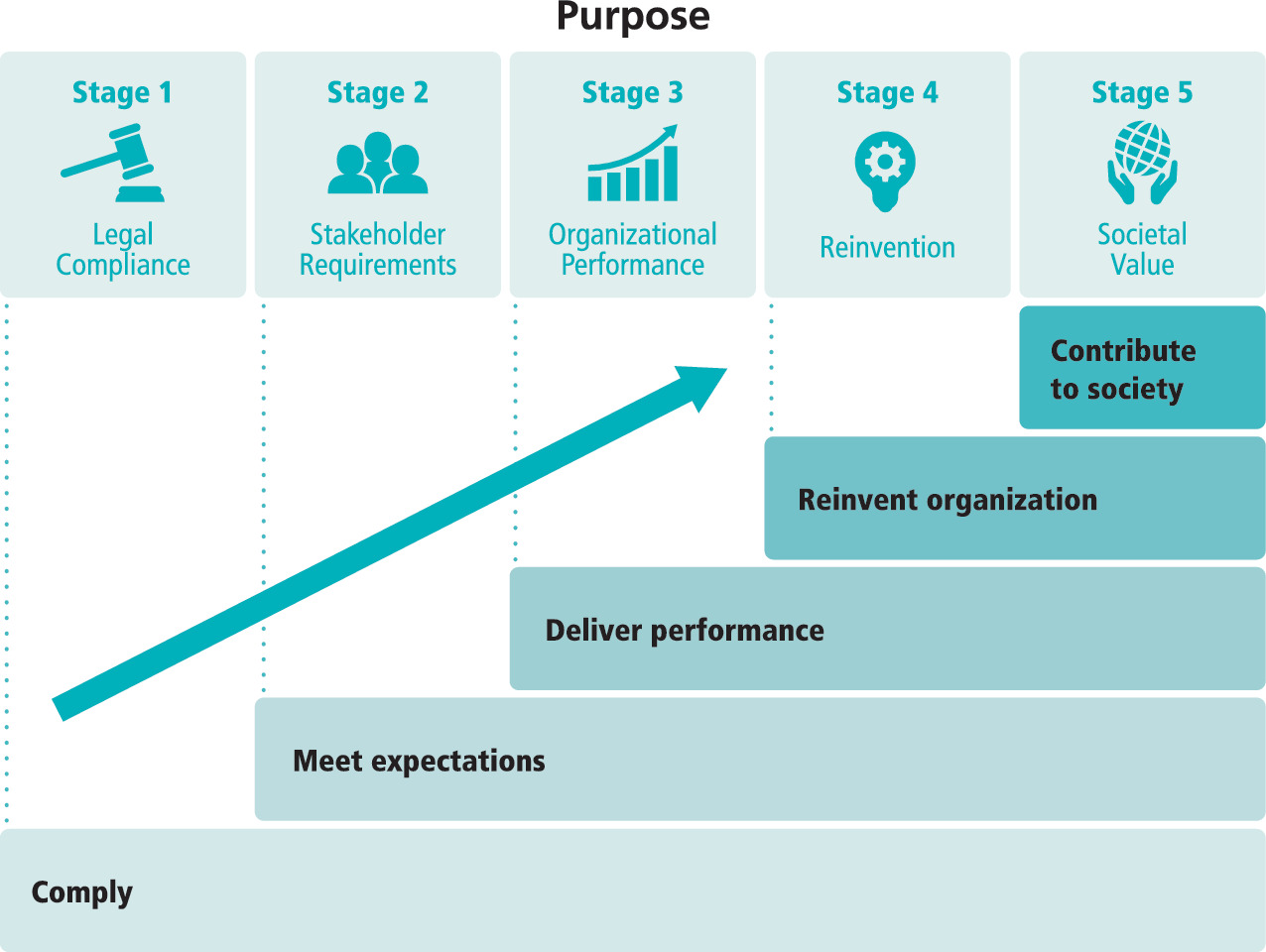 Purpose

Stage 1
Legal Compliance

Stage 2
Stakeholder Requirements

Stage 3
Organizational Performance

Stage 4
Reinvention

Stage 5
Societal Value

Contribute to society

Reinvent organization

Deliver performance

Meet expectations

Comply